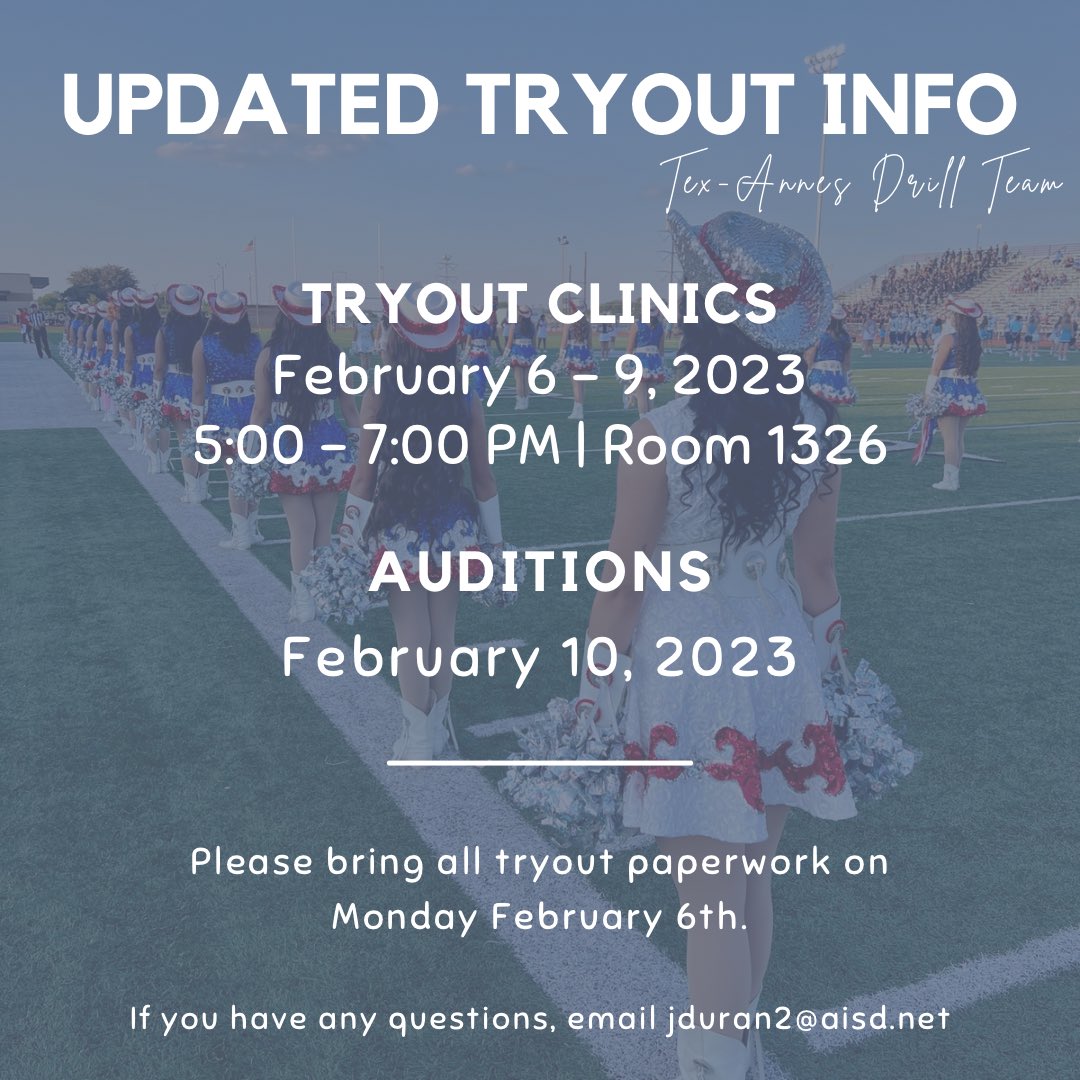 UPDATED TRYOUT INFO

Tex-Annes Drill Team

TRYOUT CLINICS
February 6 - 9, 2023
5:00 - 7:00 PM | Room 1326

AUDITIONS
February 10, 2023

Please bring all tryout paperwork on Monday February 6th.

If you have any questions, email jduran2@aisd.net